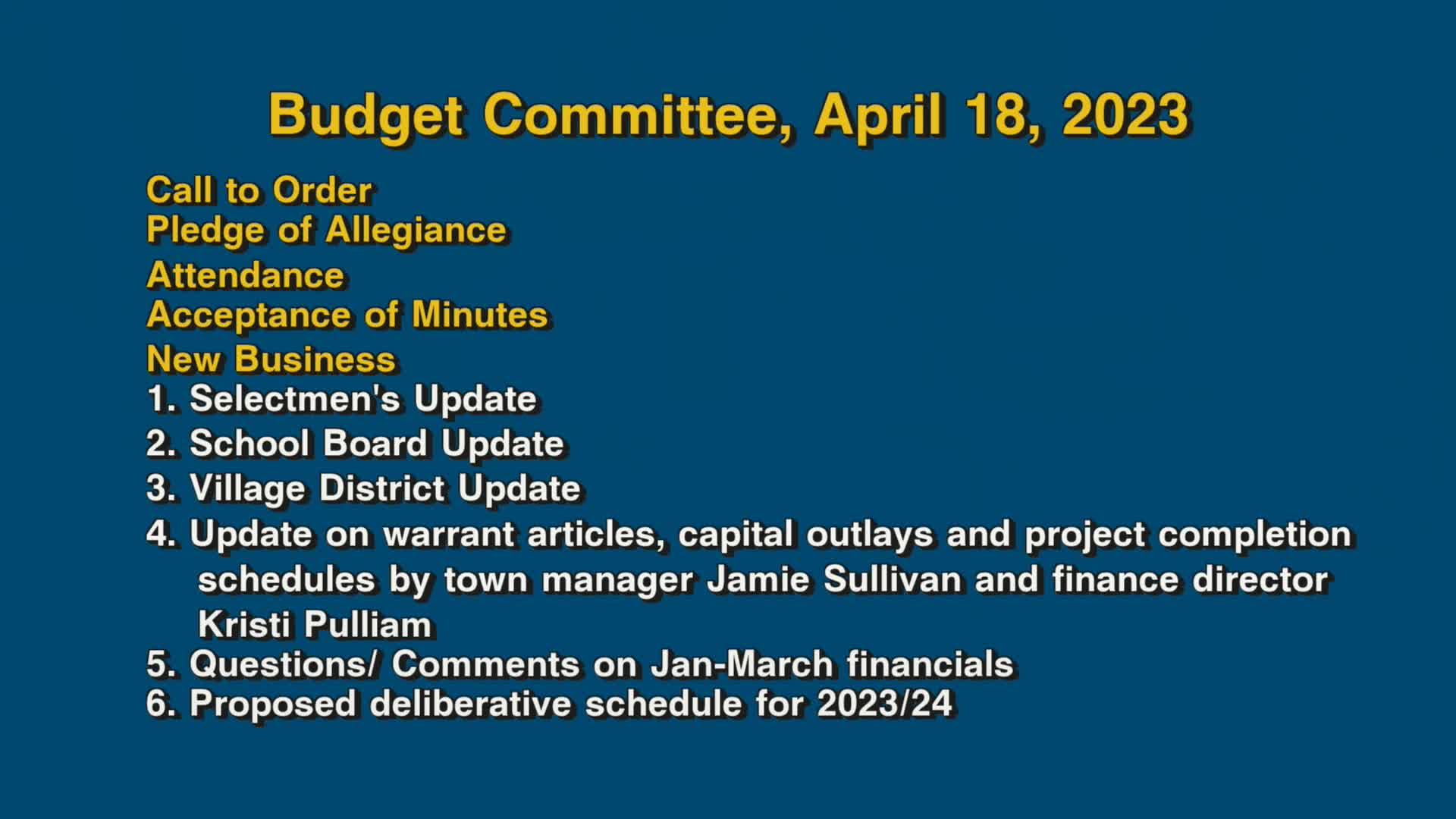 Budget Committee, April 18, 2023

Call to Order
Pledge of Allegiance
Attendance
Acceptance of Minutes
New Business
1. Selectmen's Update
2. School Board Update
3. Village District Update
4. Update on warrant articles, capital outlays and project completion schedules by town manager Jamie Sullivan and finance director Kristi Pulliam
5. Questions/ Comments on Jan-March financials
6. Proposed deliberative schedule for 2023/24